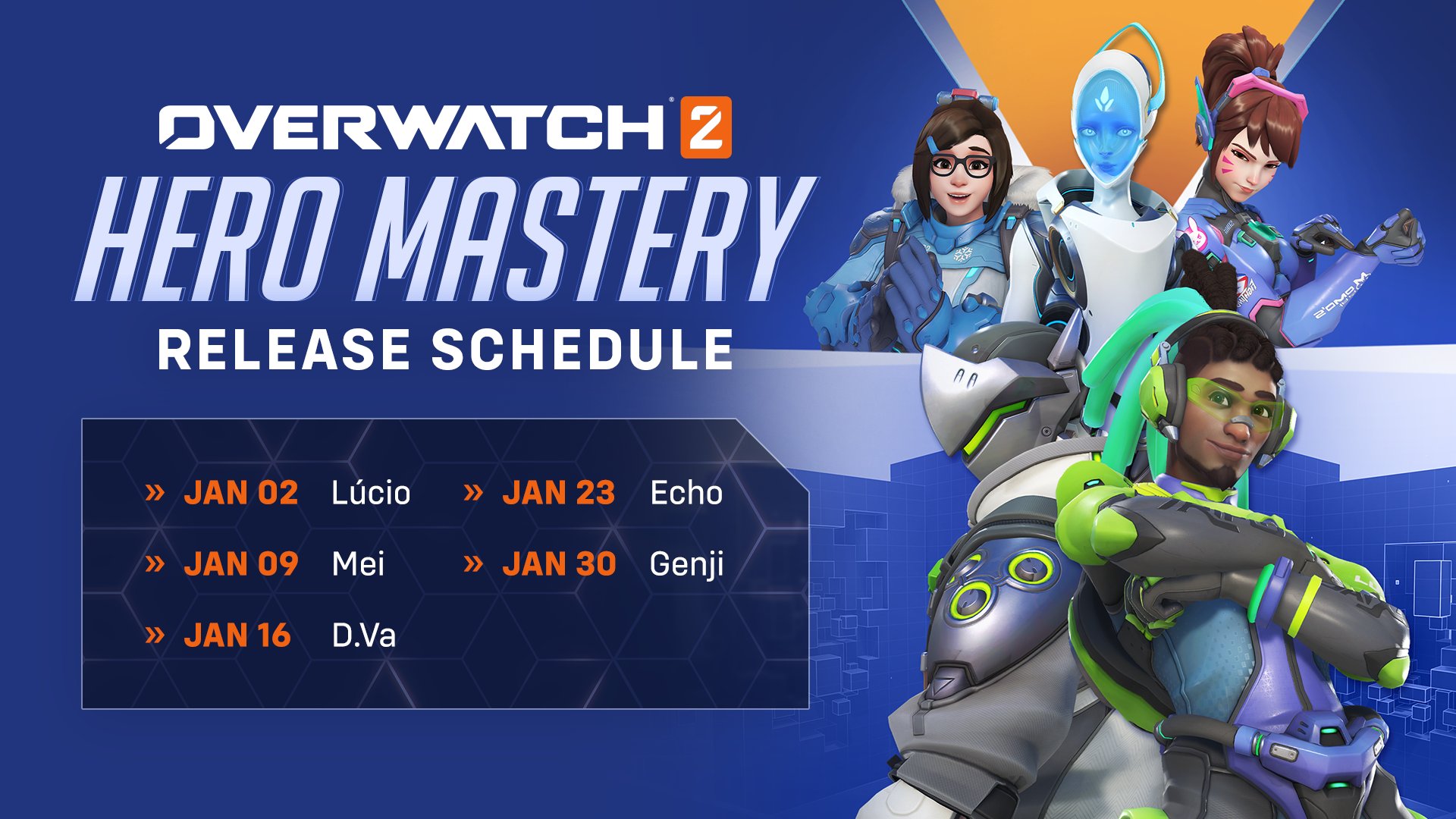 OVERWATCH® 2
HERO MASTERY
RELEASE SCHEDULE

» JAN 02 Lúcio
» JAN 09 Mei
» JAN 16 D.Va
» JAN 23 Echo
» JAN 30 Genji